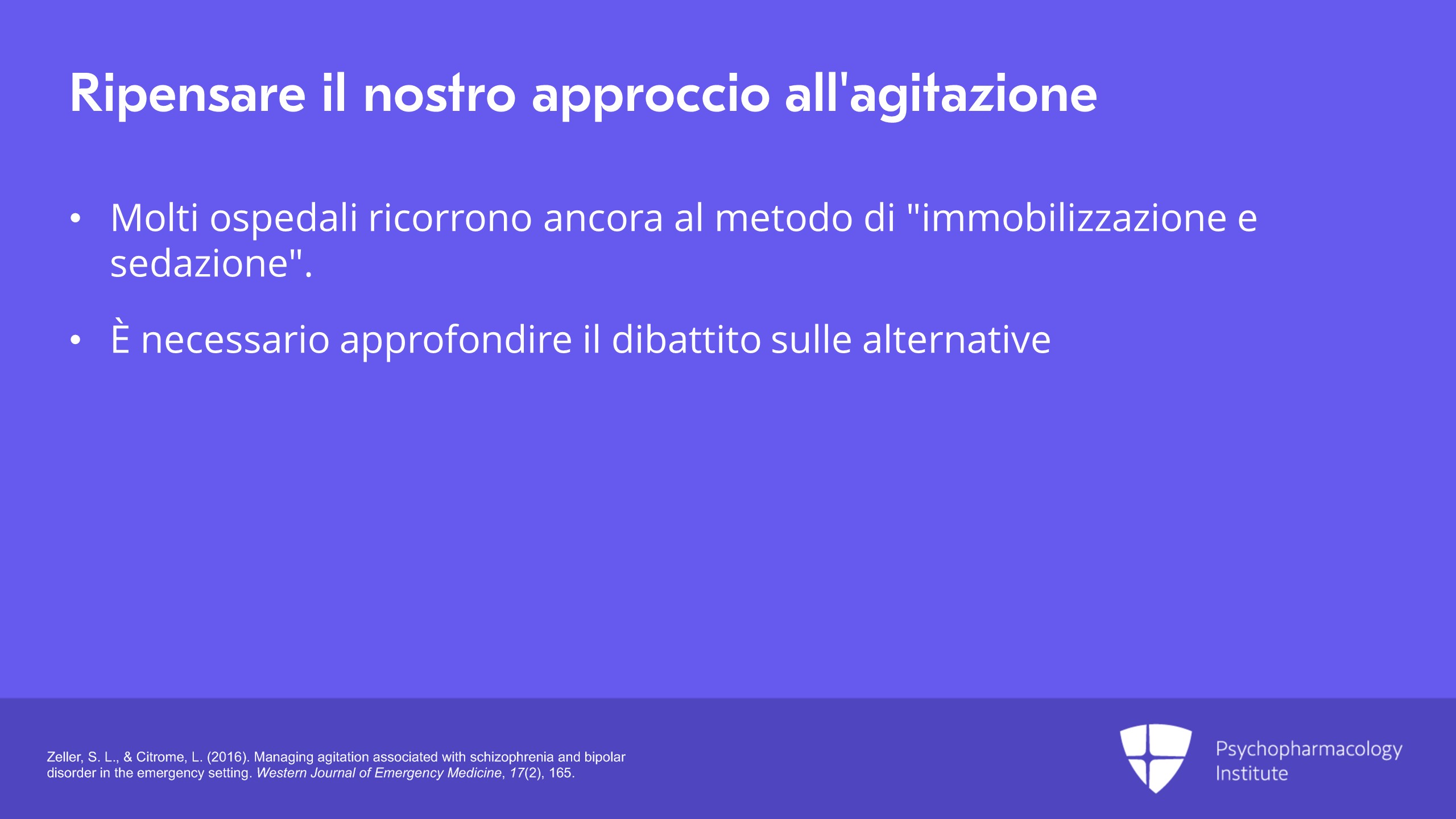 Ripensare il nostro approccio all'agitazione

• Molti ospedali ricorrono ancora al metodo di "immobilizzazione e sedazione".

• È necessario approfondire il dibattito sulle alternative

Zeller, S. L., & Citrome, L. (2016). Managing agitation associated with schizophrenia and bipolar disorder in the emergency setting. Western Journal of Emergency Medicine, 17(2), 165.

Psychopharmacology
Institute